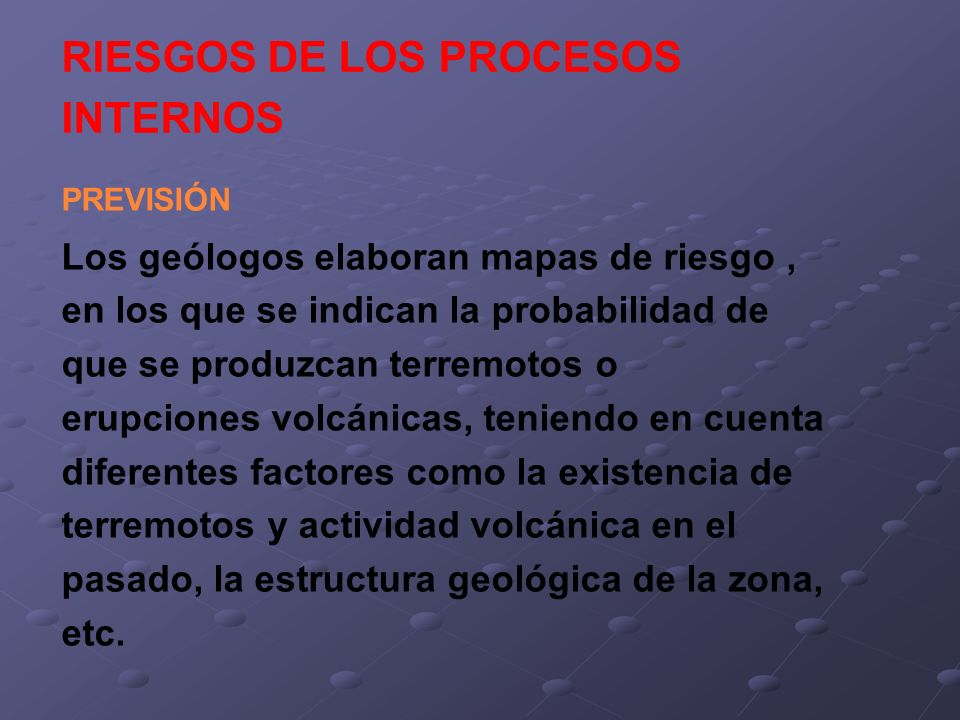 RIESGOS DE LOS PROCESOS INTERNOS

PREVISIÓN

Los geólogos elaboran mapas de riesgo , en los que se indican la probabilidad de que se produzcan terremotos o erupciones volcánicas, teniendo en cuenta diferentes factores como la existencia de terremotos y actividad volcánica en el pasado, la estructura geológica de la zona, etc.